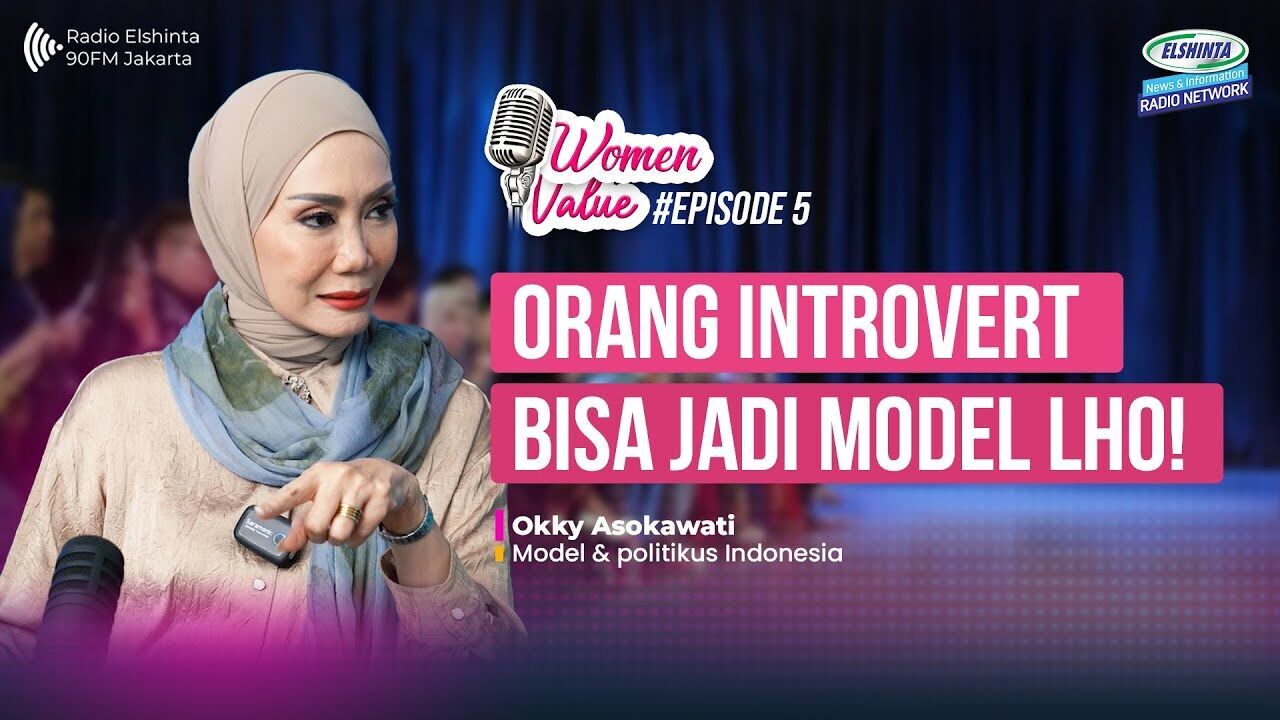 Radio Elshinta
90FM Jakarta

ELSHINTA
News & Information
RADIO NETWORK

Women Value #EPISODE 5

ORANG INTROVERT
BISA JADI MODEL LHO!

Okky Asokawati
Model & politikus Indonesia

Saramonic